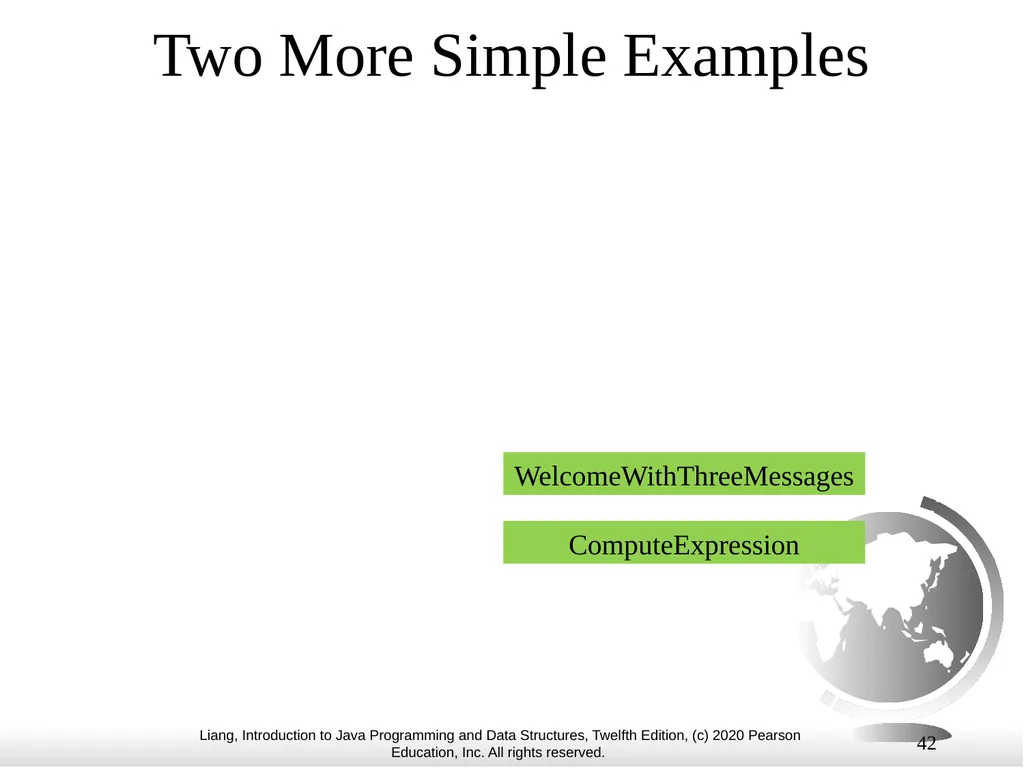 Two More Simple Examples

WelcomeWithThreeMessages

ComputeExpression

Liang, Introduction to Java Programming and Data Structures, Twelfth Edition, (c) 2020 Pearson Education, Inc. All rights reserved.

42